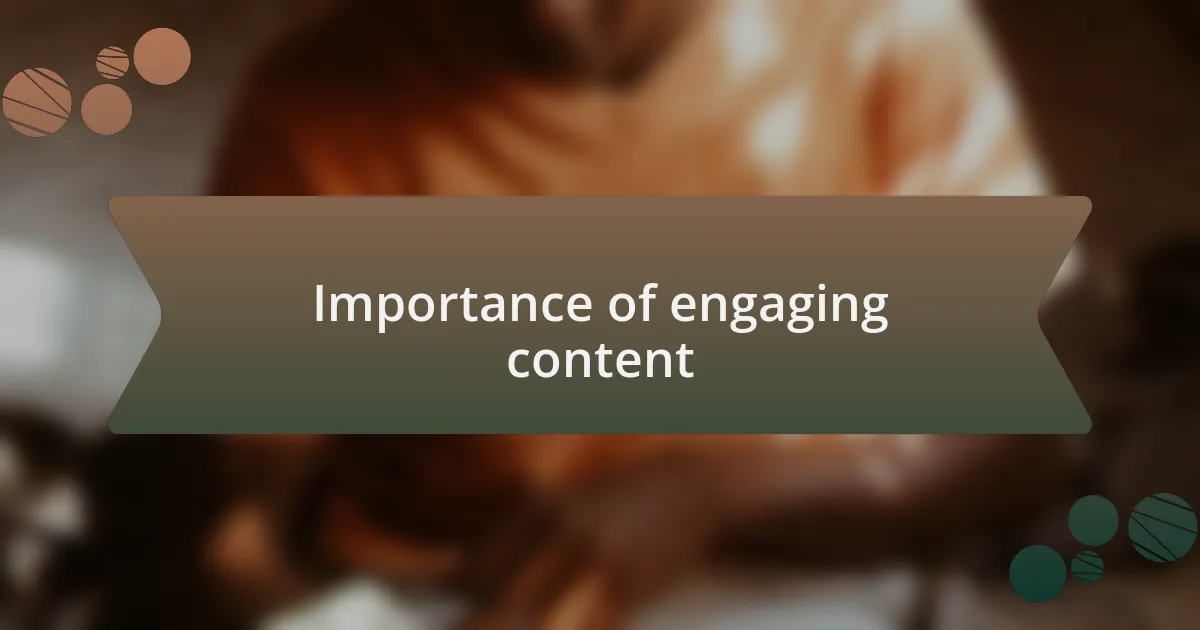 Importance of engaging content